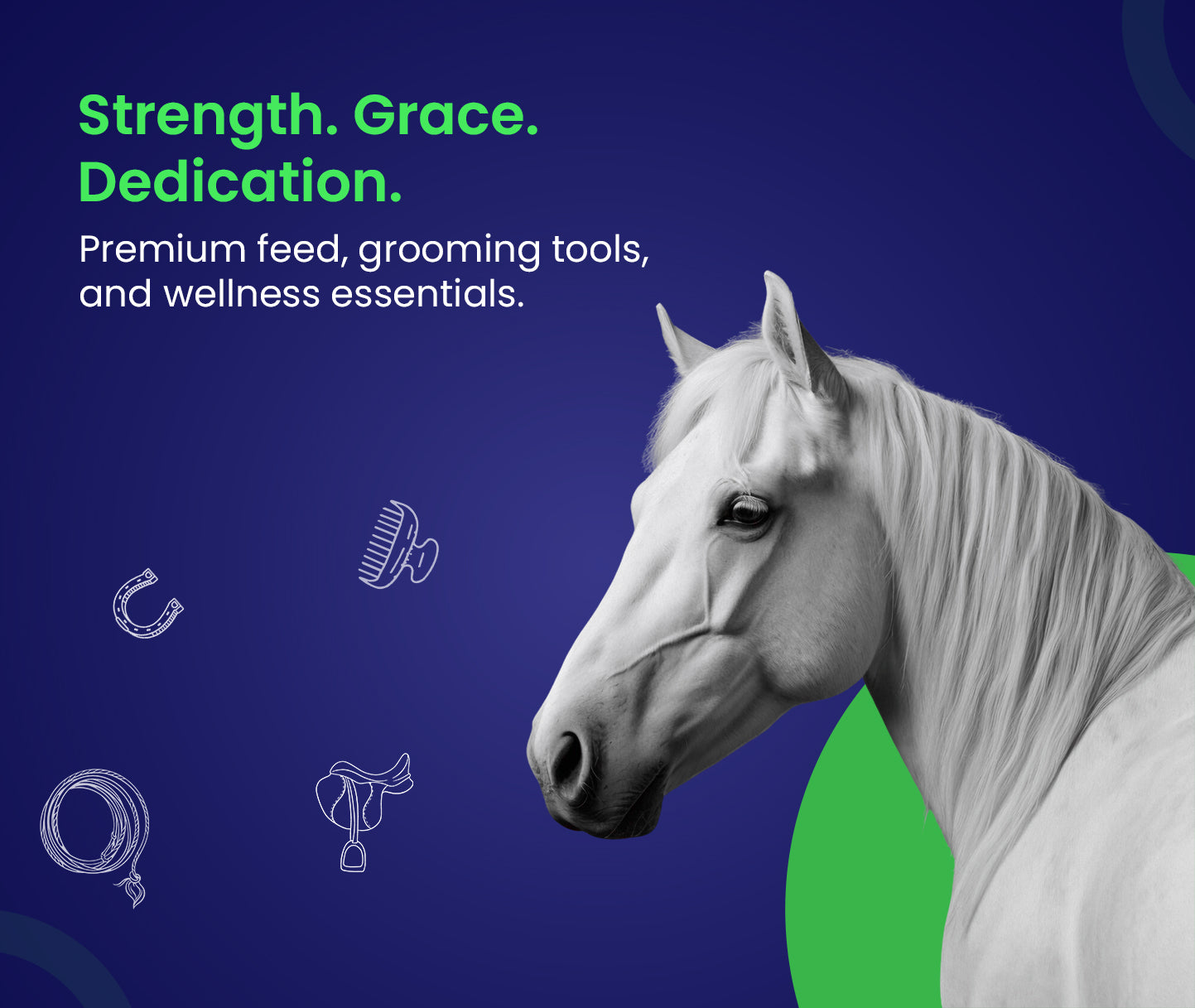 Strength. Grace. Dedication.

Premium feed, grooming tools, and wellness essentials.